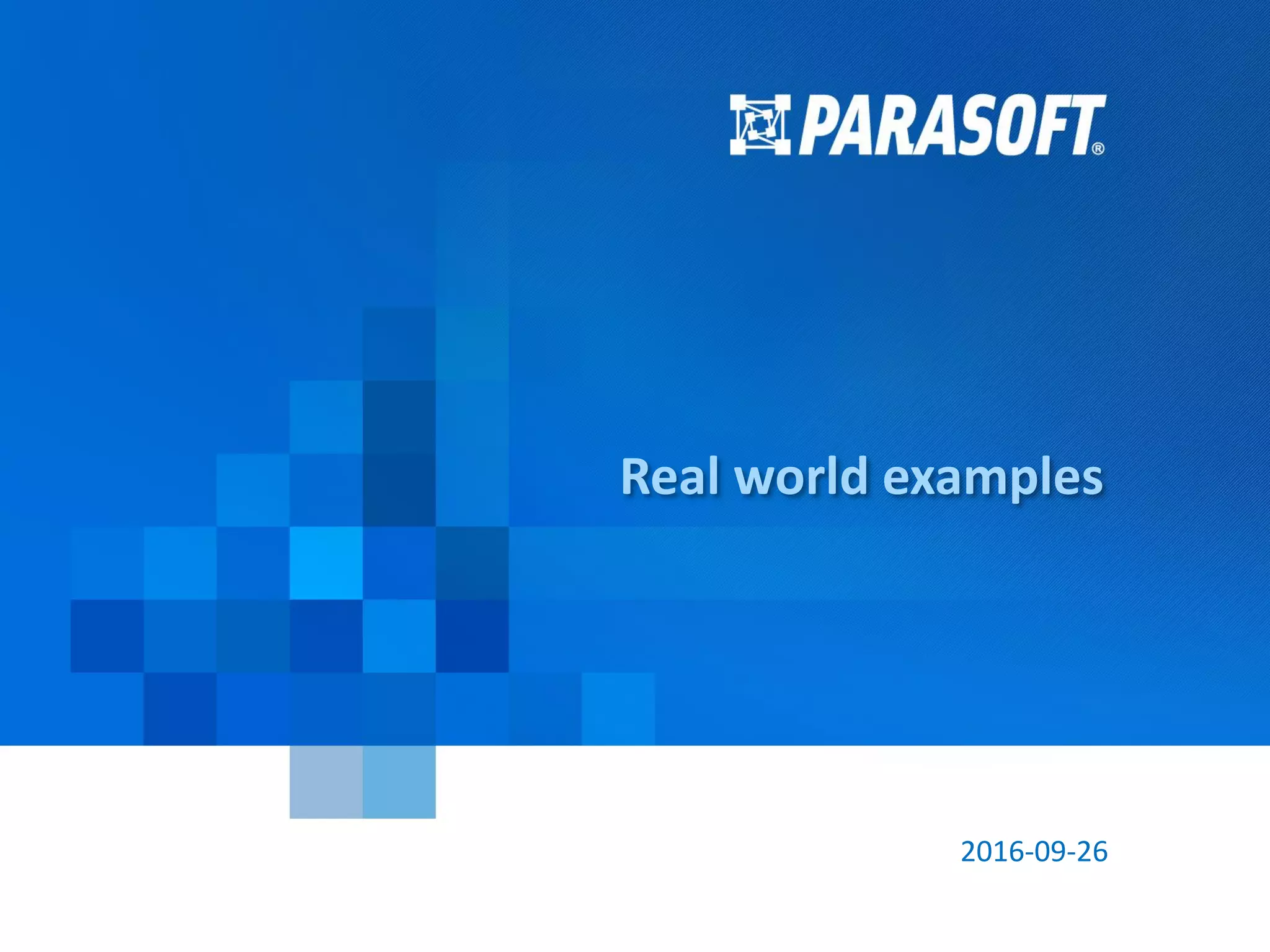 PARASOFT®

Real world examples

2016-09-26